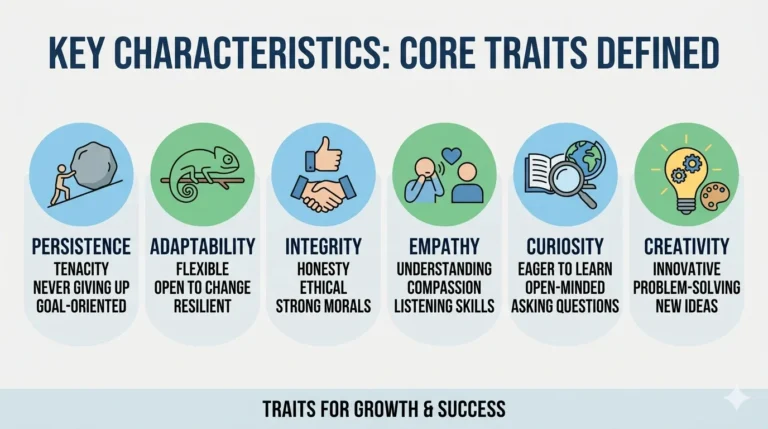 KEY CHARACTERISTICS: CORE TRAITS DEFINED

PERSISTENCE
TENACITY
NEVER GIVING UP
GOAL-ORIENTED

ADAPTABILITY
FLEXIBLE
OPEN TO CHANGE
RESILIENT

INTEGRITY
HONESTY
ETHICAL
STRONG MORALS

EMPATHY
UNDERSTANDING
COMPASSION
LISTENING SKILLS

CURIOSITY
EAGER TO LEARN
OPEN-MINDED
ASKING QUESTIONS

CREATIVITY
INNOVATIVE
PROBLEM-SOLVING
NEW IDEAS

TRAITS FOR GROWTH & SUCCESS